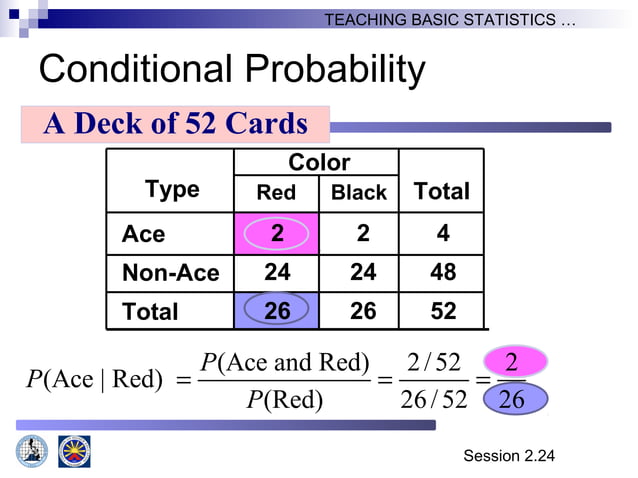 TEACHING BASIC STATISTICS …

Conditional Probability

A Deck of 52 Cards

| Type | Color: Red | Color: Black | Total |
|---|---|---|---|
| Ace | 2 | 2 | 4 |
| Non-Ace | 24 | 24 | 48 |
| Total | 26 | 26 | 52 |

$P(\text{Ace} \mid \text{Red}) = \frac{P(\text{Ace and Red})}{P(\text{Red})} = \frac{2/52}{26/52} = \frac{2}{26}$

Session 2.24